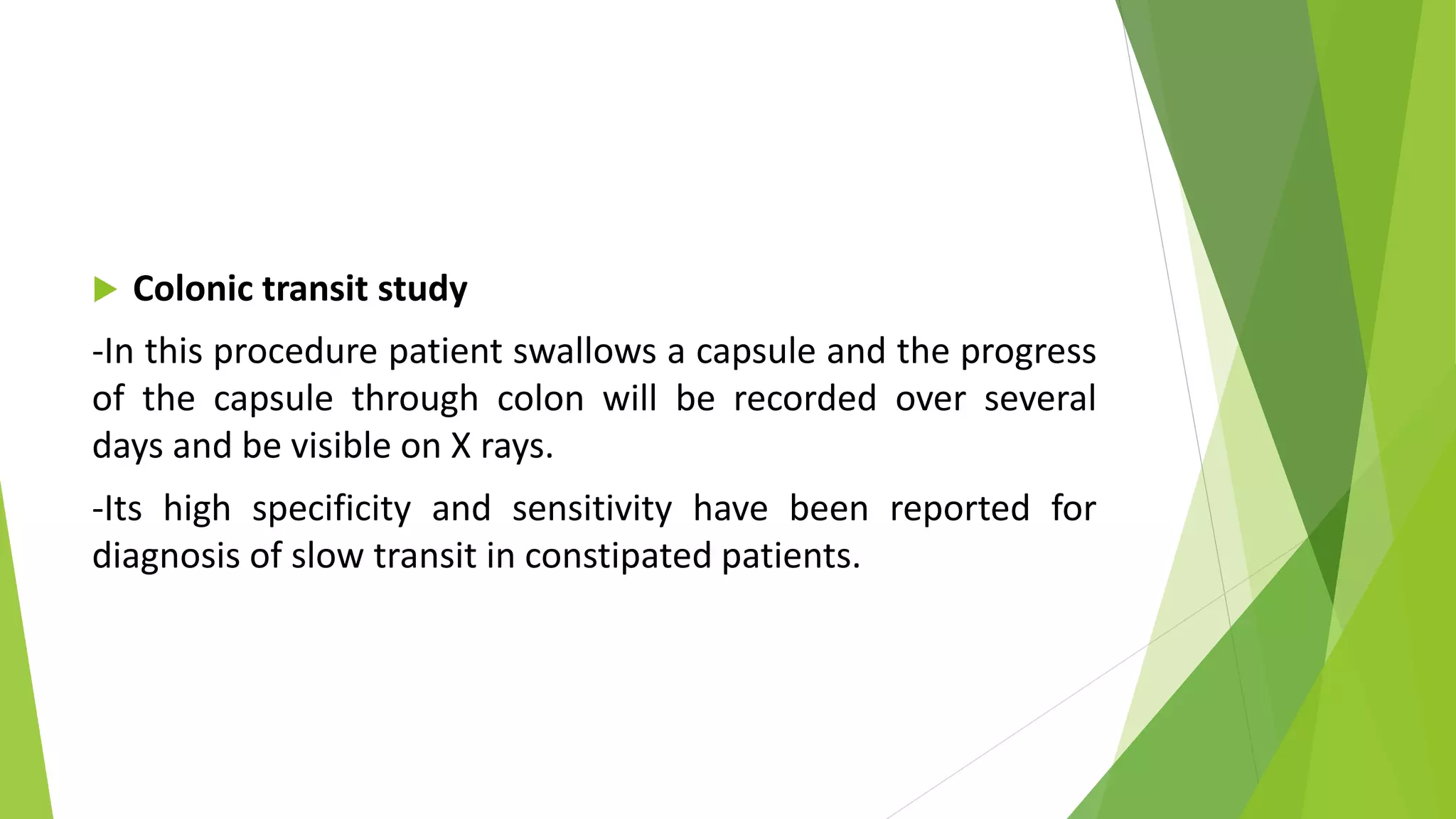 Colonic transit study

-In this procedure patient swallows a capsule and the progress of the capsule through colon will be recorded over several days and be visible on X rays.

-Its high specificity and sensitivity have been reported for diagnosis of slow transit in constipated patients.